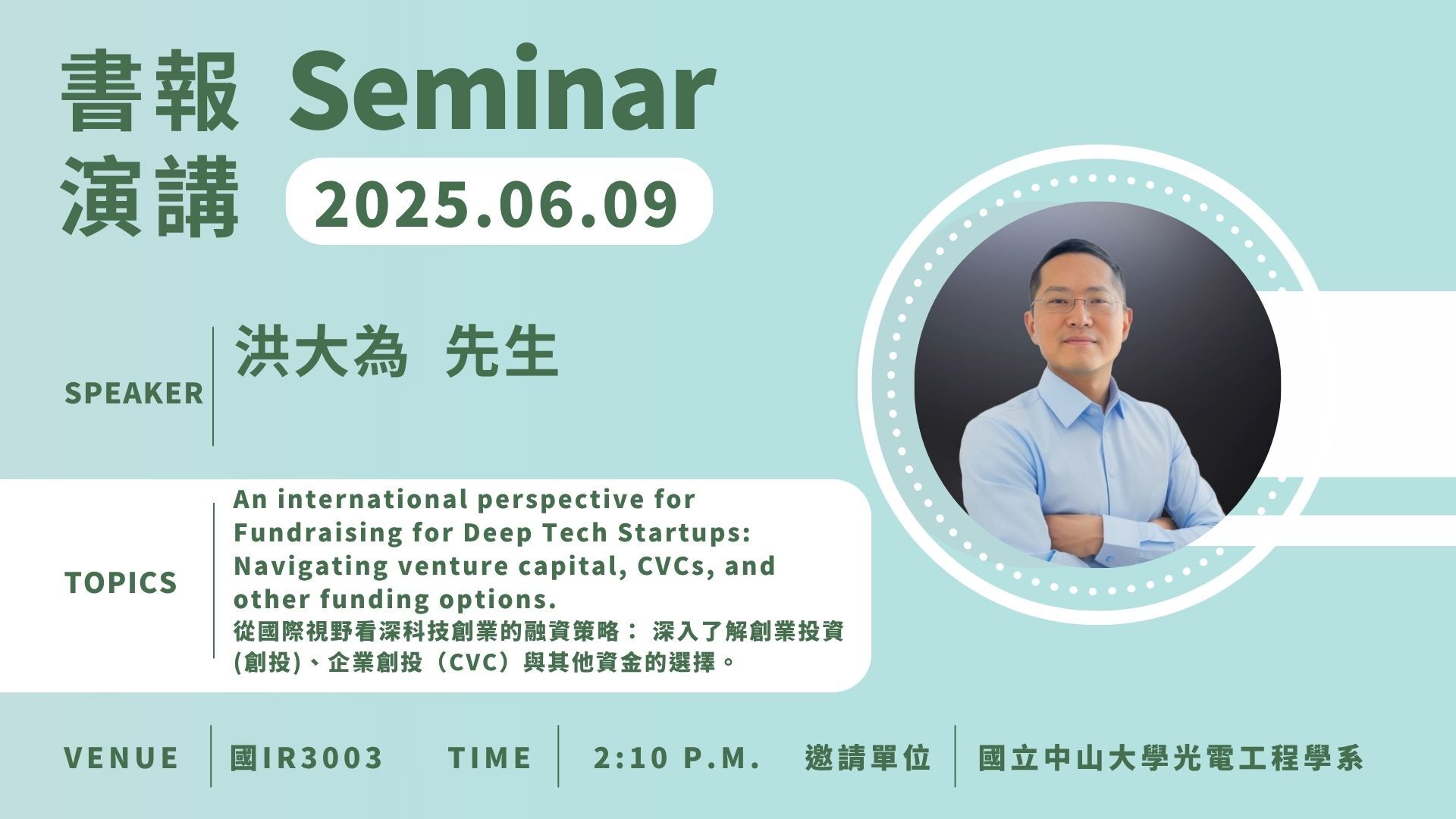 書報 Seminar
演講 2025.06.09

SPEAKER 洪大為 先生

TOPICS An international perspective for Fundraising for Deep Tech Startups: Navigating venture capital, CVCs, and other funding options.
從國際視野看深科技創業的融資策略： 深入了解創業投資(創投)、企業創投（CVC）與其他資金的選擇。

VENUE 國IR3003 TIME 2:10 P.M. 邀請單位 國立中山大學光電工程學系